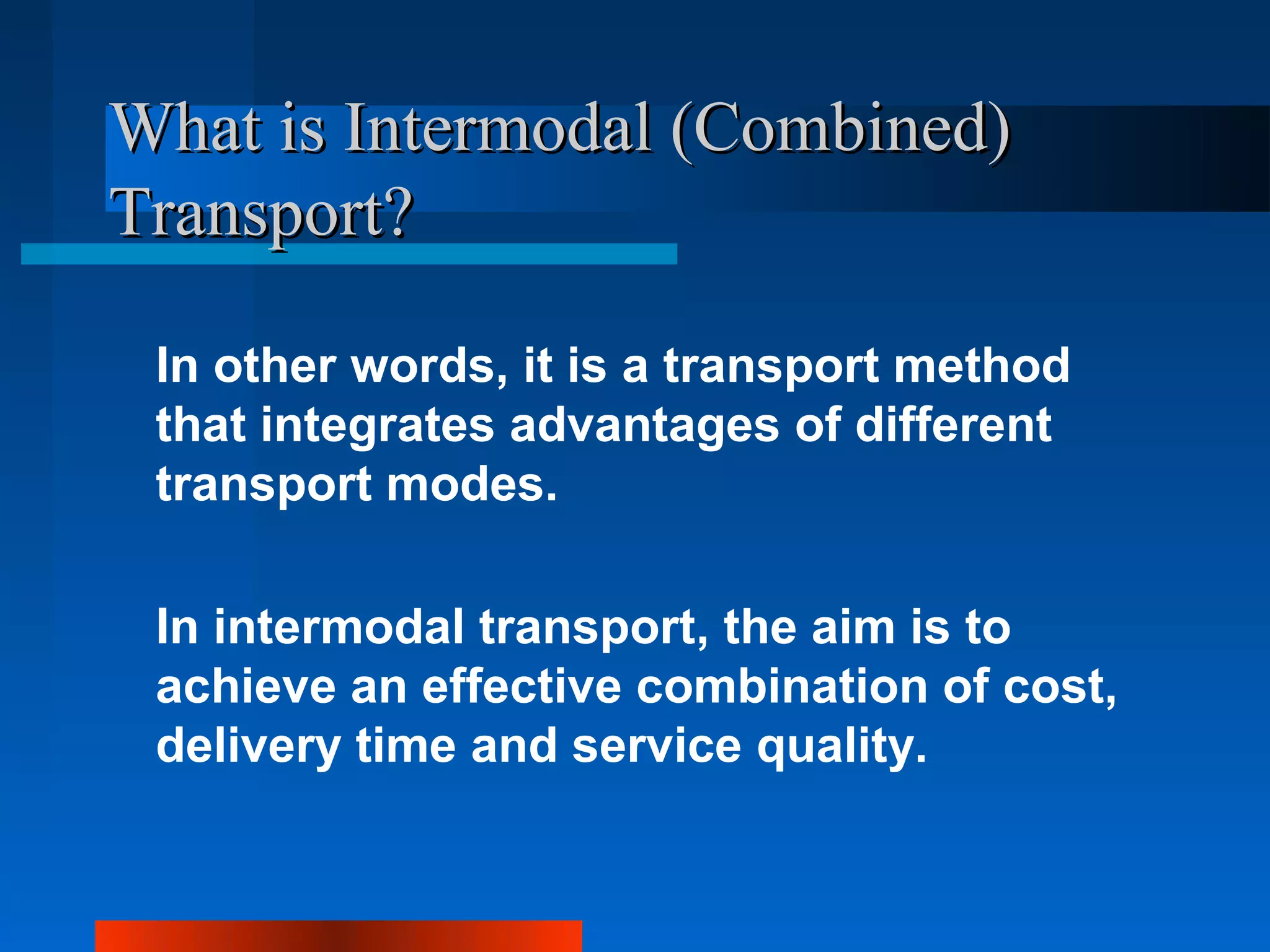 What is Intermodal (Combined) Transport?

In other words, it is a transport method that integrates advantages of different transport modes.

In intermodal transport, the aim is to achieve an effective combination of cost, delivery time and service quality.